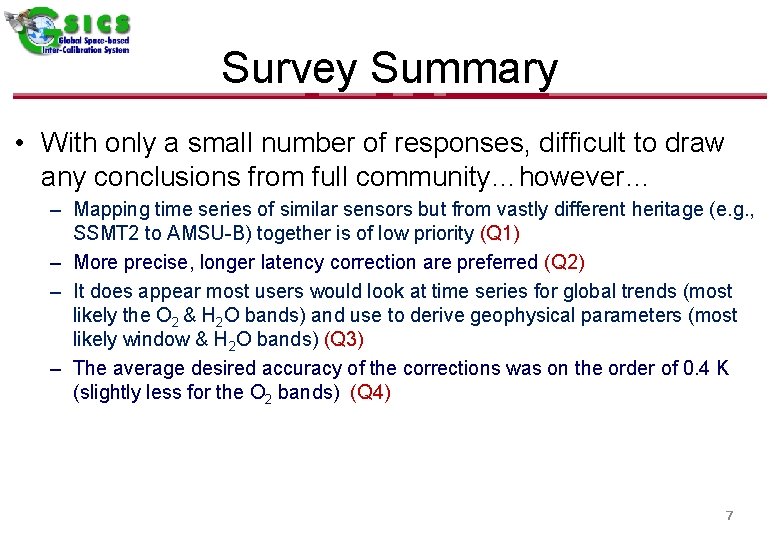 GSICS
Global Space-based Inter-Calibration System

Survey Summary

• With only a small number of responses, difficult to draw any conclusions from full community…however…

– Mapping time series of similar sensors but from vastly different heritage (e.g., SSMT2 to AMSU-B) together is of low priority (Q1)

– More precise, longer latency correction are preferred (Q2)

– It does appear most users would look at time series for global trends (most likely the $O_2$ & $H_2O$ bands) and use to derive geophysical parameters (most likely window & $H_2O$ bands) (Q3)

– The average desired accuracy of the corrections was on the order of 0.4 K (slightly less for the $O_2$ bands) (Q4)

7